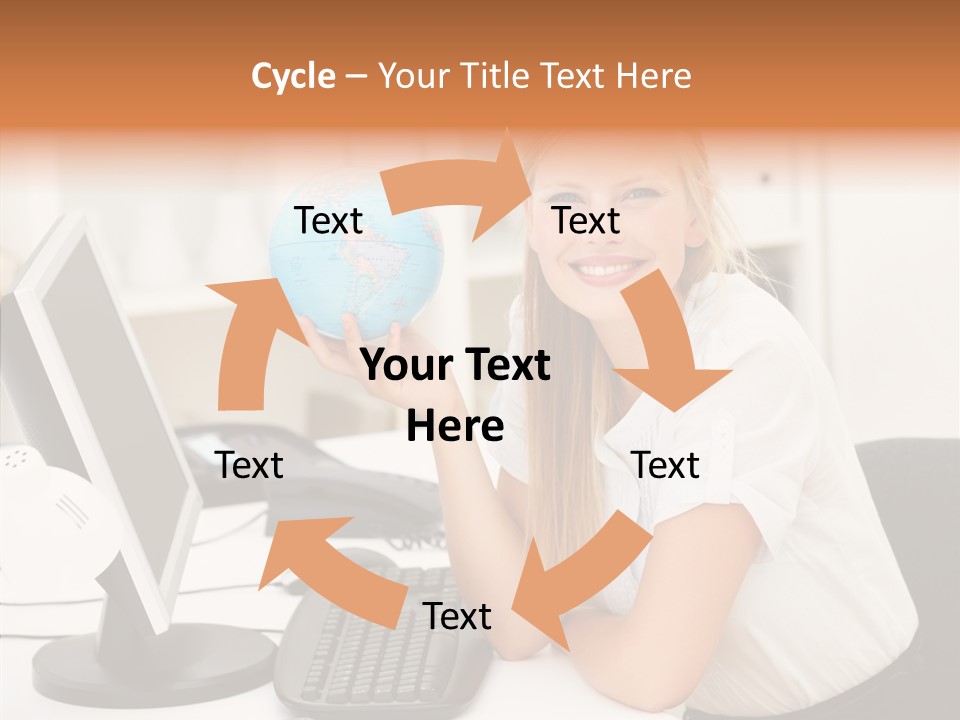 Cycle – Your Title Text Here

Text

Text

Your Text Here

Text

Text

Text